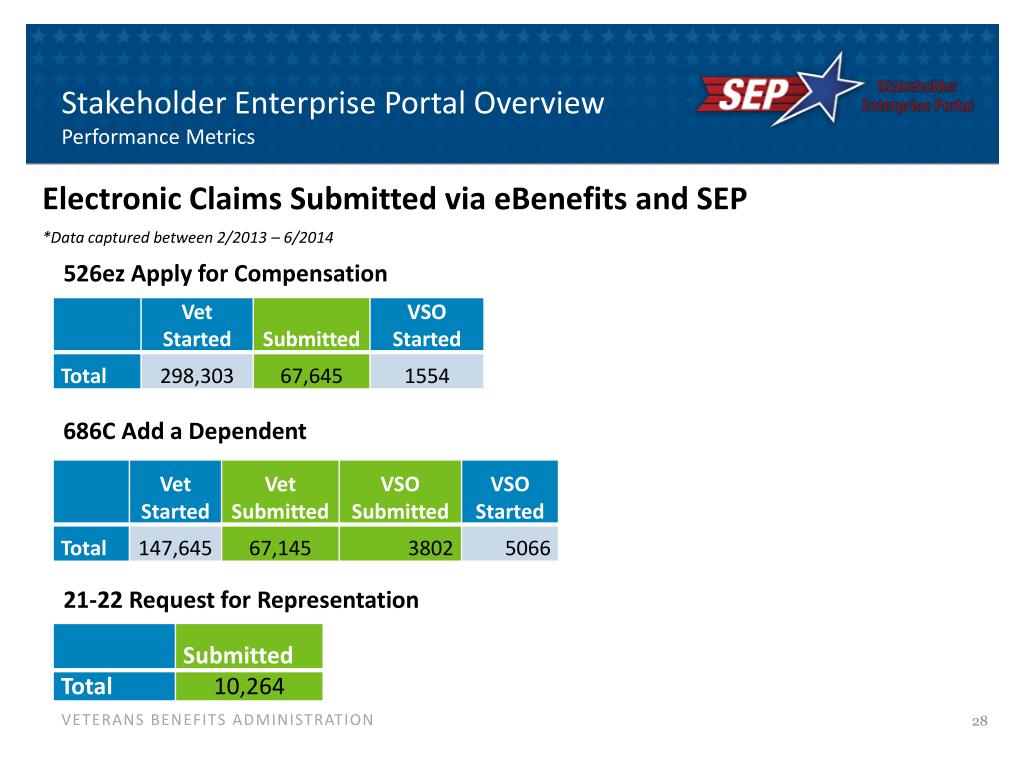 Stakeholder Enterprise Portal Overview
Performance Metrics

SEP Stakeholder Enterprise Portal

Electronic Claims Submitted via eBenefits and SEP

*Data captured between 2/2013 – 6/2014

526ez Apply for Compensation

| | Vet Started | Submitted | VSO Started |
|---|---|---|---|
| Total | 298,303 | 67,645 | 1554 |

686C Add a Dependent

| | Vet Started | Vet Submitted | VSO Submitted | VSO Started |
|---|---|---|---|---|
| Total | 147,645 | 67,145 | 3802 | 5066 |

21-22 Request for Representation

| | Submitted |
|---|---|
| Total | 10,264 |

VETERANS BENEFITS ADMINISTRATION

28